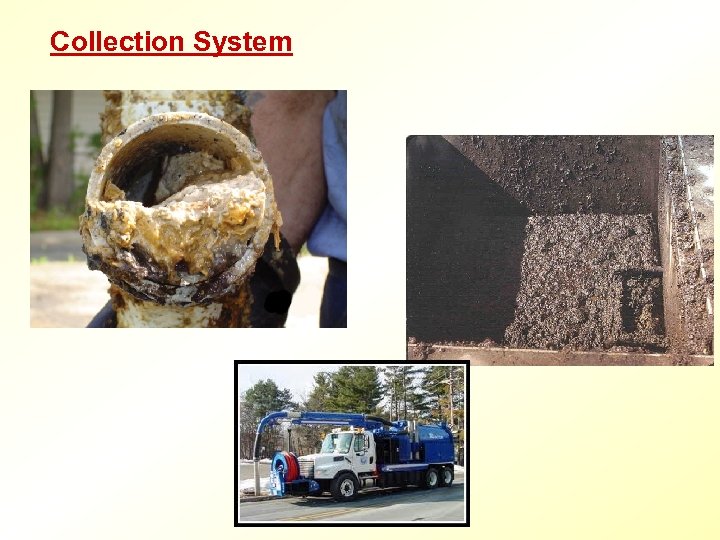 Collection System